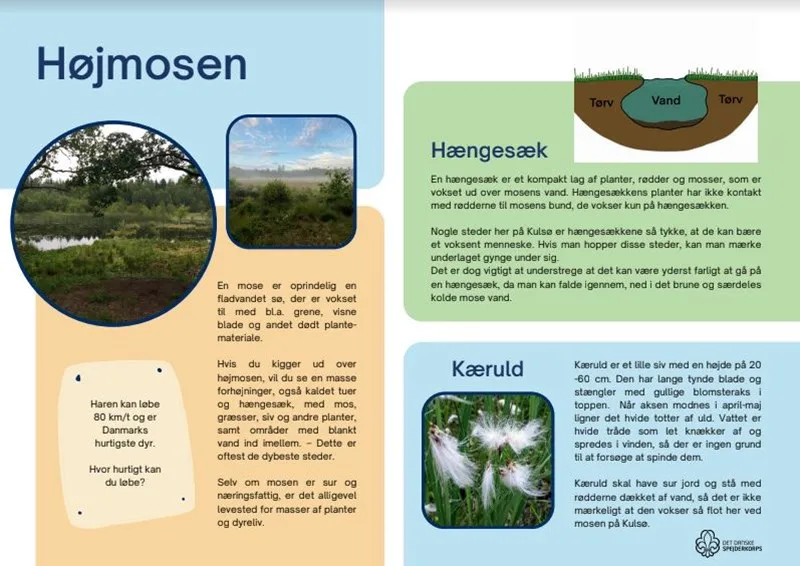 Højmosen

En mose er oprindelig en fladvandet sø, der er vokset til med bl.a. grene, visne blade og andet dødt plantemateriale.

Hvis du kigger ud over højmosen, vil du se en masse forhøjninger, også kaldet tuer og hængesæk, med mos, græsser, siv og andre planter, samt områder med blankt vand ind imellem. – Dette er oftest de dybeste steder.

Selv om mosen er sur og næringsfattig, er det alligevel levested for masser af planter og dyreliv.

Haren kan løbe 80 km/t og er Danmarks hurtigste dyr.

Hvor hurtigt kan du løbe?

Tørv Vand Tørv

Hængesæk

En hængesæk er et kompakt lag af planter, rødder og mosser, som er vokset ud over mosens vand. Hængesækkens planter har ikke kontakt med rødderne til mosens bund, de vokser kun på hængesækken.

Nogle steder her på Kulsø er hængesækkene så tykke, at de kan bære et voksent menneske. Hvis man hopper disse steder, kan man mærke underlaget gynge under sig.
Det er dog vigtigt at understrege at det kan være yderst farligt at gå på en hængesæk, da man kan falde igennem, ned i det brune og særdeles kolde mose vand.

Kæruld

Kæruld er et lille siv med en højde på 20 -60 cm. Den har lange tynde blade og stængler med gullige blomsteraks i toppen. Når aksen modnes i april-maj ligner det hvide totter af uld. Vattet er hvide tråde som let knækker af og spredes i vinden, så der er ingen grund til at forsøge at spinde dem.

Kæruld skal have sur jord og stå med rødderne dækket af vand, så det er ikke mærkeligt at den vokser så flot her ved mosen på Kulsø.

DET DANSKE SPEJDERKORPS